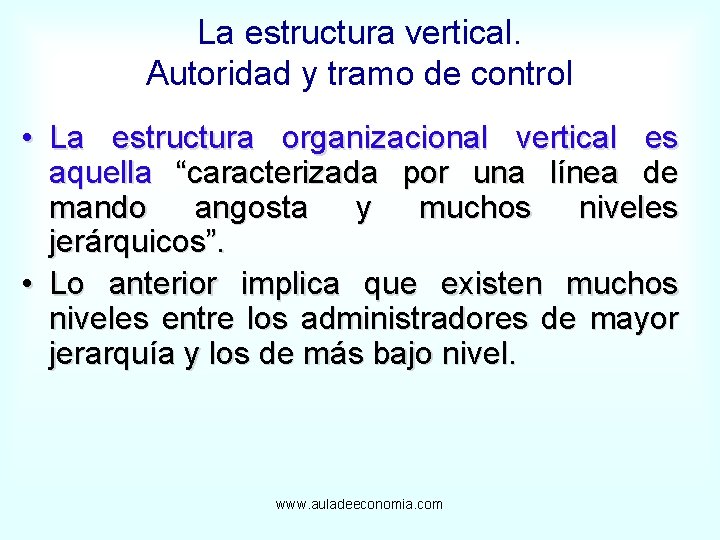 La estructura vertical.
Autoridad y tramo de control

• La estructura organizacional vertical es aquella “caracterizada por una línea de mando angosta y muchos niveles jerárquicos”.
• Lo anterior implica que existen muchos niveles entre los administradores de mayor jerarquía y los de más bajo nivel.

www.auladeeconomia.com